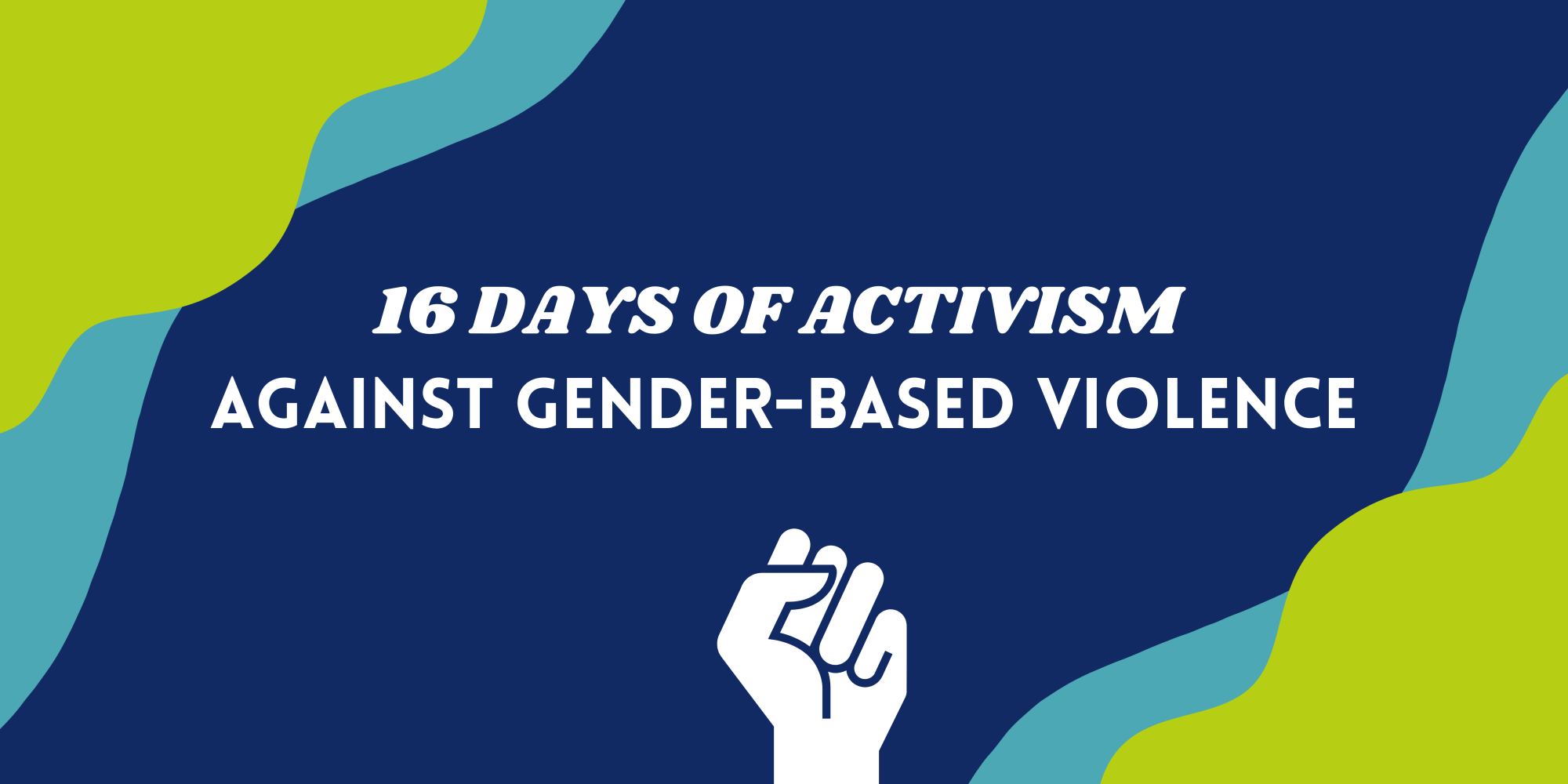 16 DAYS OF ACTIVISM
AGAINST GENDER-BASED VIOLENCE